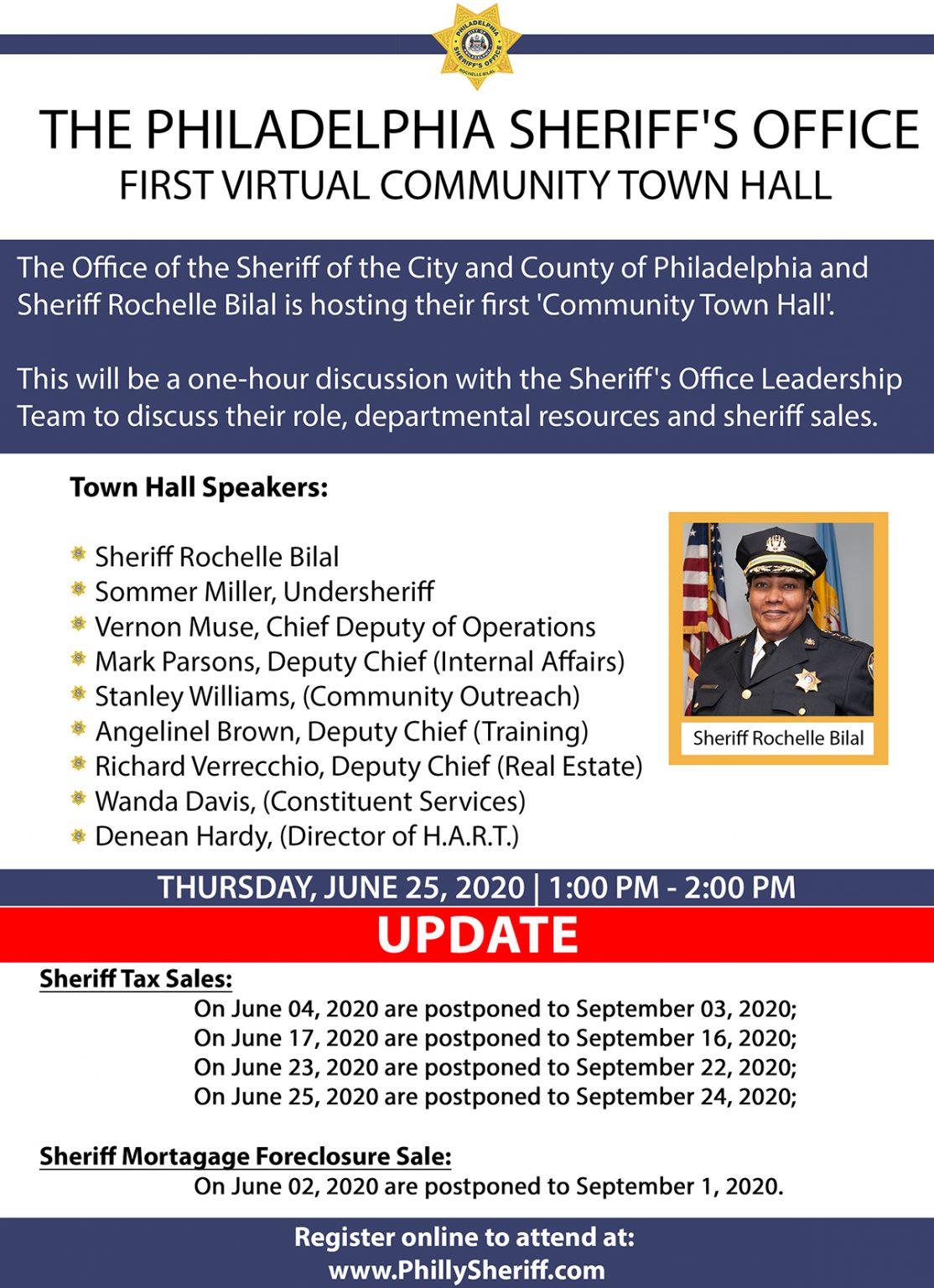 PHILADELPHIA SHERIFF'S OFFICE ROCHELLE BILAL

THE PHILADELPHIA SHERIFF'S OFFICE
FIRST VIRTUAL COMMUNITY TOWN HALL

The Office of the Sheriff of the City and County of Philadelphia and Sheriff Rochelle Bilal is hosting their first 'Community Town Hall'.

This will be a one-hour discussion with the Sheriff's Office Leadership Team to discuss their role, departmental resources and sheriff sales.

Town Hall Speakers:

Sheriff Rochelle Bilal
Sommer Miller, Undersheriff
Vernon Muse, Chief Deputy of Operations
Mark Parsons, Deputy Chief (Internal Affairs)
Stanley Williams, (Community Outreach)
Angelinel Brown, Deputy Chief (Training)
Richard Verrecchio, Deputy Chief (Real Estate)
Wanda Davis, (Constituent Services)
Denean Hardy, (Director of H.A.R.T.)

Sheriff Rochelle Bilal

THURSDAY, JUNE 25, 2020 | 1:00 PM - 2:00 PM

UPDATE

Sheriff Tax Sales:
On June 04, 2020 are postponed to September 03, 2020;
On June 17, 2020 are postponed to September 16, 2020;
On June 23, 2020 are postponed to September 22, 2020;
On June 25, 2020 are postponed to September 24, 2020;

Sheriff Mortagage Foreclosure Sale:
On June 02, 2020 are postponed to September 1, 2020.

Register online to attend at:
www.PhillySheriff.com